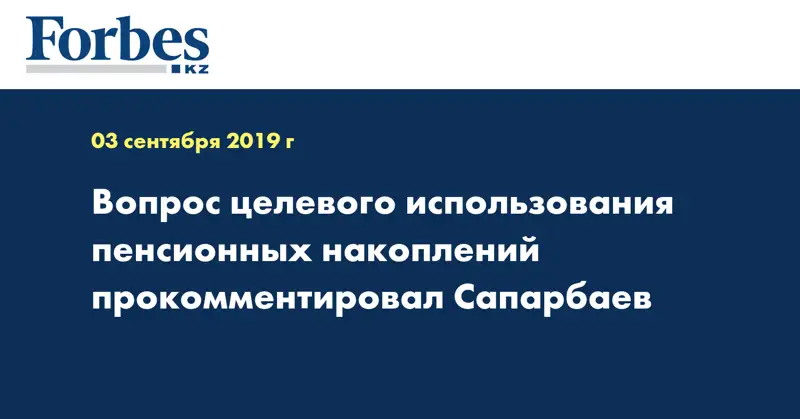 Forbes
KZ

03 сентября 2019 г

Вопрос целевого использования пенсионных накоплений прокомментировал Сапарбаев